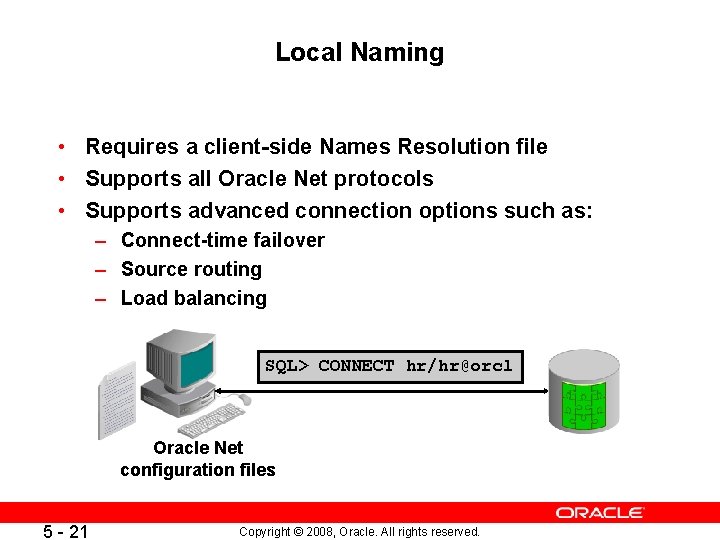 Local Naming

• Requires a client-side Names Resolution file
• Supports all Oracle Net protocols
• Supports advanced connection options such as:
  – Connect-time failover
  – Source routing
  – Load balancing

SQL> CONNECT hr/hr@orcl

Oracle Net configuration files

ORACLE

5 - 21

Copyright © 2008, Oracle. All rights reserved.